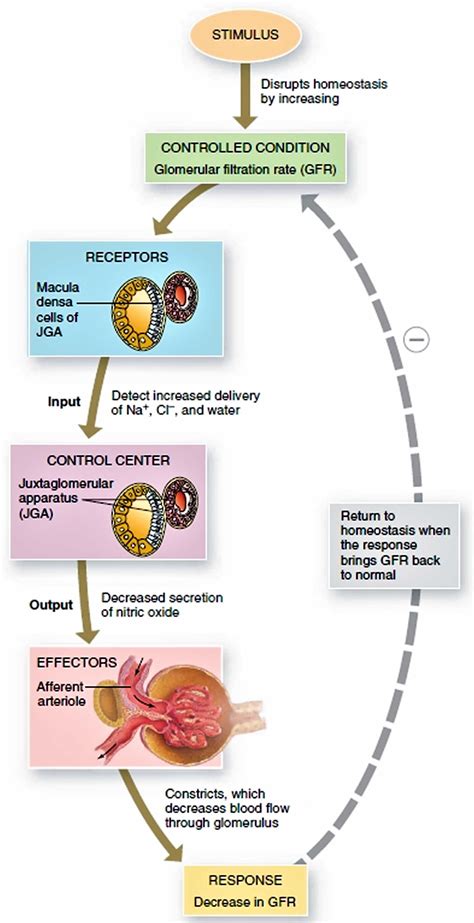 STIMULUS

Disrupts homeostasis by increasing

CONTROLLED CONDITION
Glomerular filtration rate (GFR)

RECEPTORS
Macula densa cells of JGA

Input

Detect increased delivery of $Na^+$, $Cl^-$, and water

CONTROL CENTER
Juxtaglomerular apparatus (JGA)

Output

Decreased secretion of nitric oxide

EFFECTORS
Afferent arteriole

Constricts, which decreases blood flow through glomerulus

RESPONSE
Decrease in GFR

Return to homeostasis when the response brings GFR back to normal

−